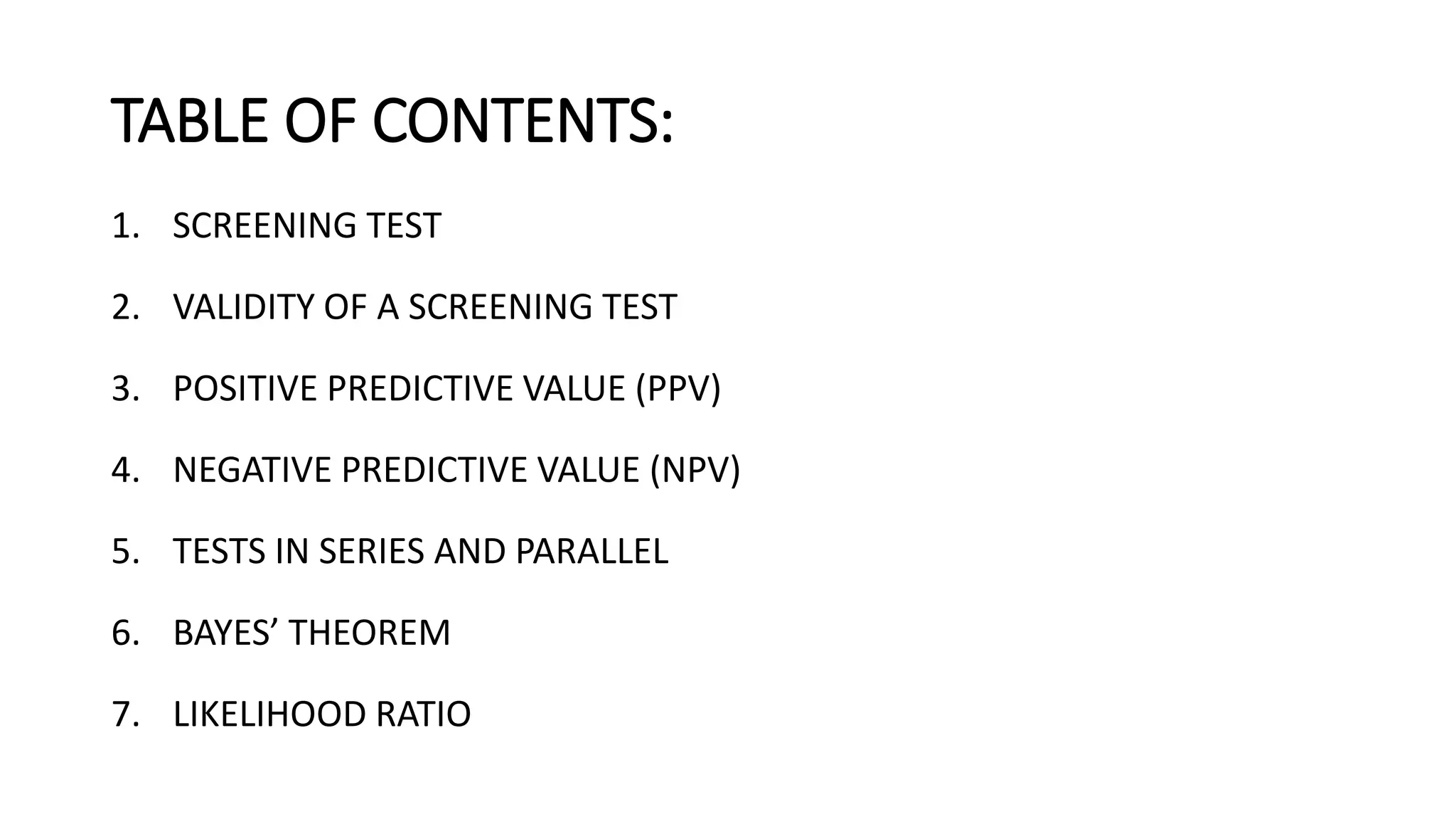 TABLE OF CONTENTS:

1. SCREENING TEST

2. VALIDITY OF A SCREENING TEST

3. POSITIVE PREDICTIVE VALUE (PPV)

4. NEGATIVE PREDICTIVE VALUE (NPV)

5. TESTS IN SERIES AND PARALLEL

6. BAYES’ THEOREM

7. LIKELIHOOD RATIO